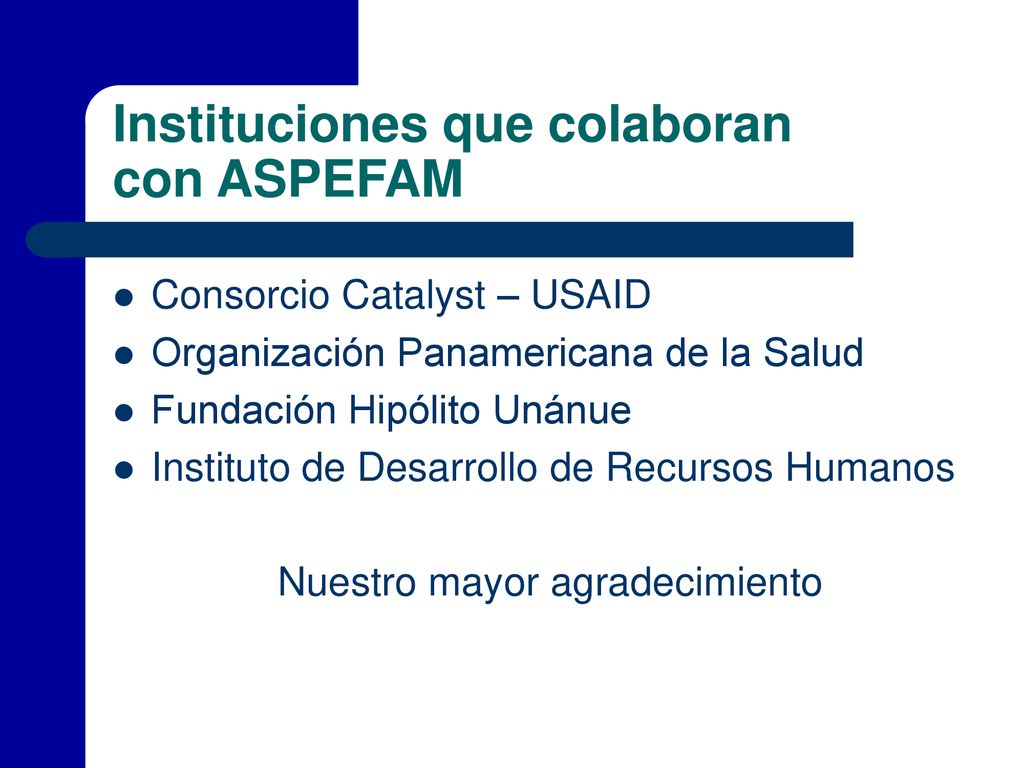 Instituciones que colaboran con ASPEFAM

- Consorcio Catalyst – USAID
- Organización Panamericana de la Salud
- Fundación Hipólito Unánue
- Instituto de Desarrollo de Recursos Humanos

Nuestro mayor agradecimiento